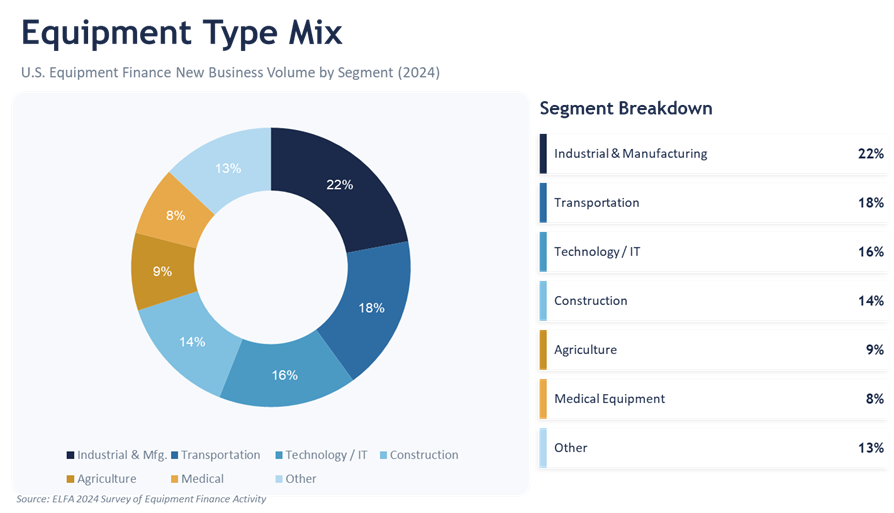 Equipment Type Mix

U.S. Equipment Finance New Business Volume by Segment (2024)

22%
18%
16%
14%
9%
8%
13%

Industrial & Mfg. Transportation Technology / IT Construction
Agriculture Medical Other

Source: ELFA 2024 Survey of Equipment Finance Activity

Segment Breakdown

| | |
|---|---|
| Industrial & Manufacturing | 22% |
| Transportation | 18% |
| Technology / IT | 16% |
| Construction | 14% |
| Agriculture | 9% |
| Medical Equipment | 8% |
| Other | 13% |